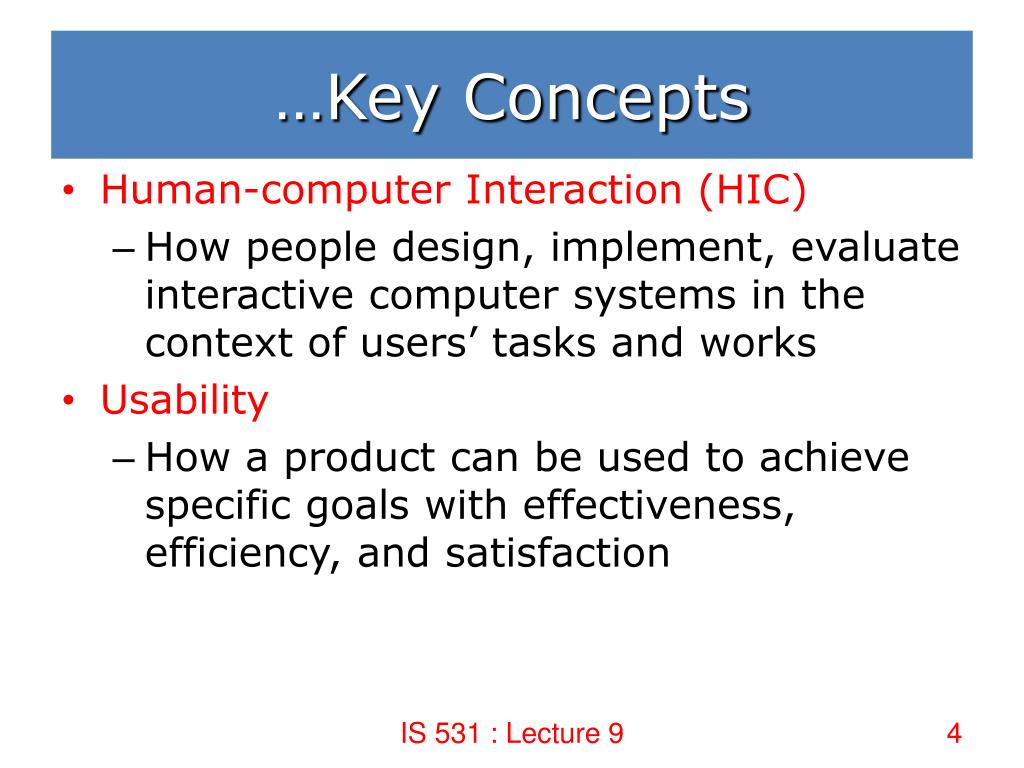 …Key Concepts

• Human-computer Interaction (HIC)
– How people design, implement, evaluate interactive computer systems in the context of users’ tasks and works
• Usability
– How a product can be used to achieve specific goals with effectiveness, efficiency, and satisfaction

IS 531 : Lecture 9

4